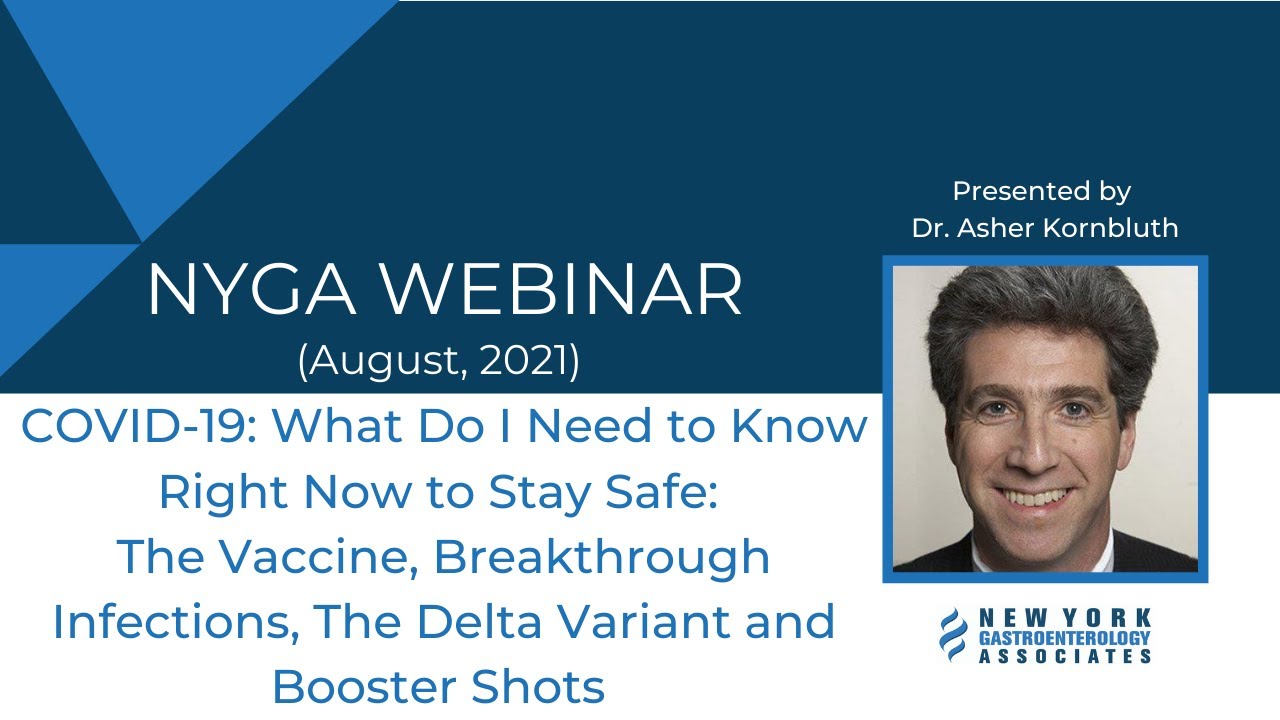 NYGA WEBINAR
(August, 2021)

COVID-19: What Do I Need to Know Right Now to Stay Safe: The Vaccine, Breakthrough Infections, The Delta Variant and Booster Shots

Presented by
Dr. Asher Kornbluth

NEW YORK
GASTROENTEROLOGY
ASSOCIATES